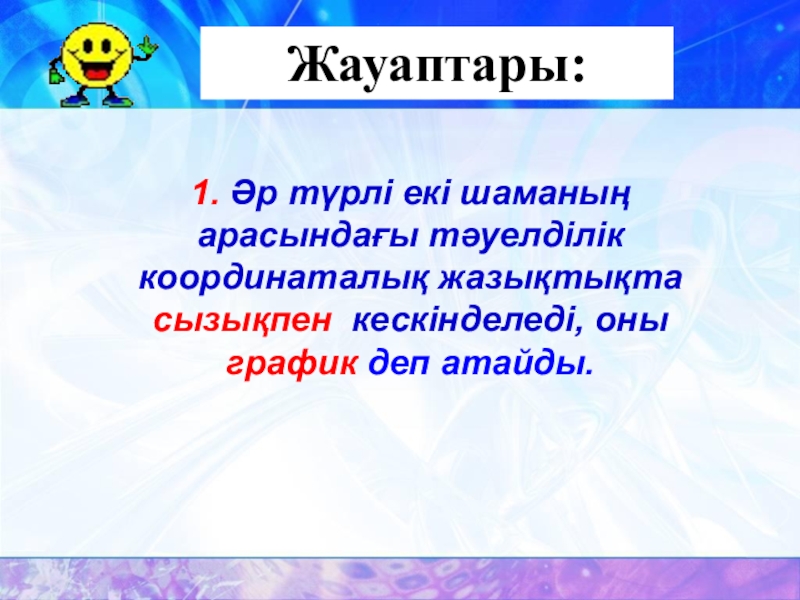 Жауаптары:

1. Әр түрлі екі шаманың арасындағы тәуелділік координаталық жазықтықта сызықпен кескінделеді, оны график деп атайды.